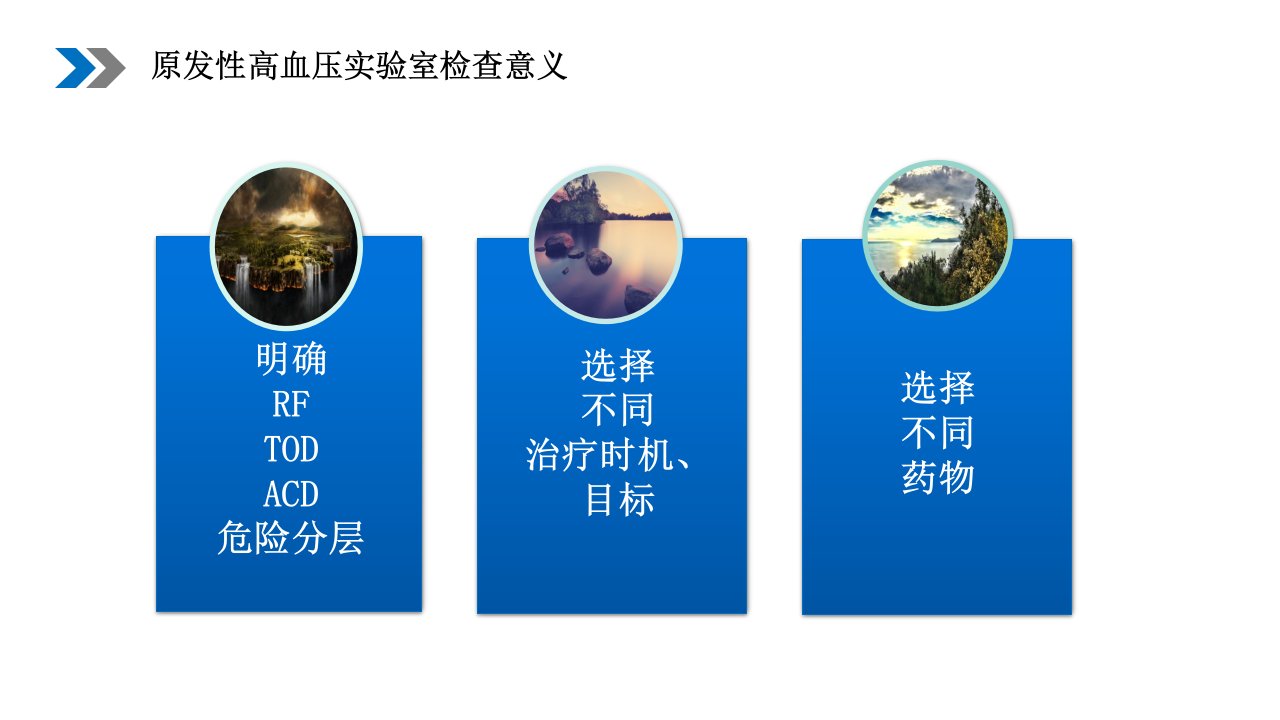 原发性高血压实验室检查意义

明确
RF
TOD
ACD
危险分层

选择
不同
治疗时机、
目标

选择
不同
药物